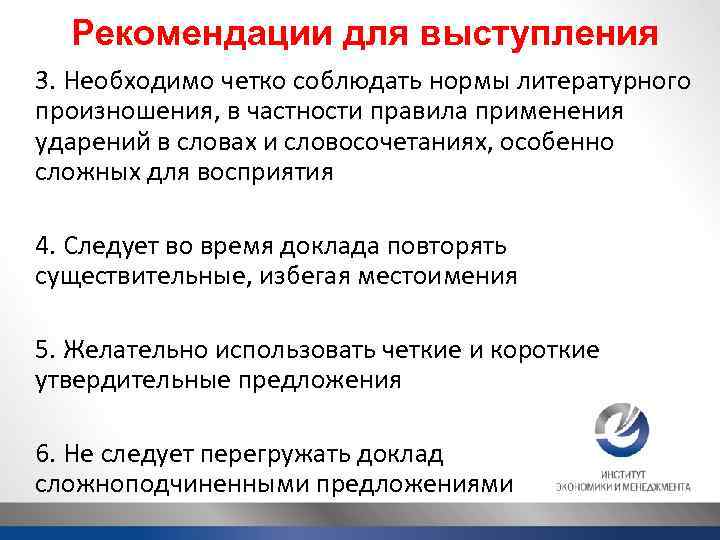 Рекомендации для выступления

3. Необходимо четко соблюдать нормы литературного произношения, в частности правила применения ударений в словах и словосочетаниях, особенно сложных для восприятия

4. Следует во время доклада повторять существительные, избегая местоимения

5. Желательно использовать четкие и короткие утвердительные предложения

6. Не следует перегружать доклад сложноподчиненными предложениями

ИНСТИТУТ ЭКОНОМИКИ И МЕНЕДЖМЕНТА